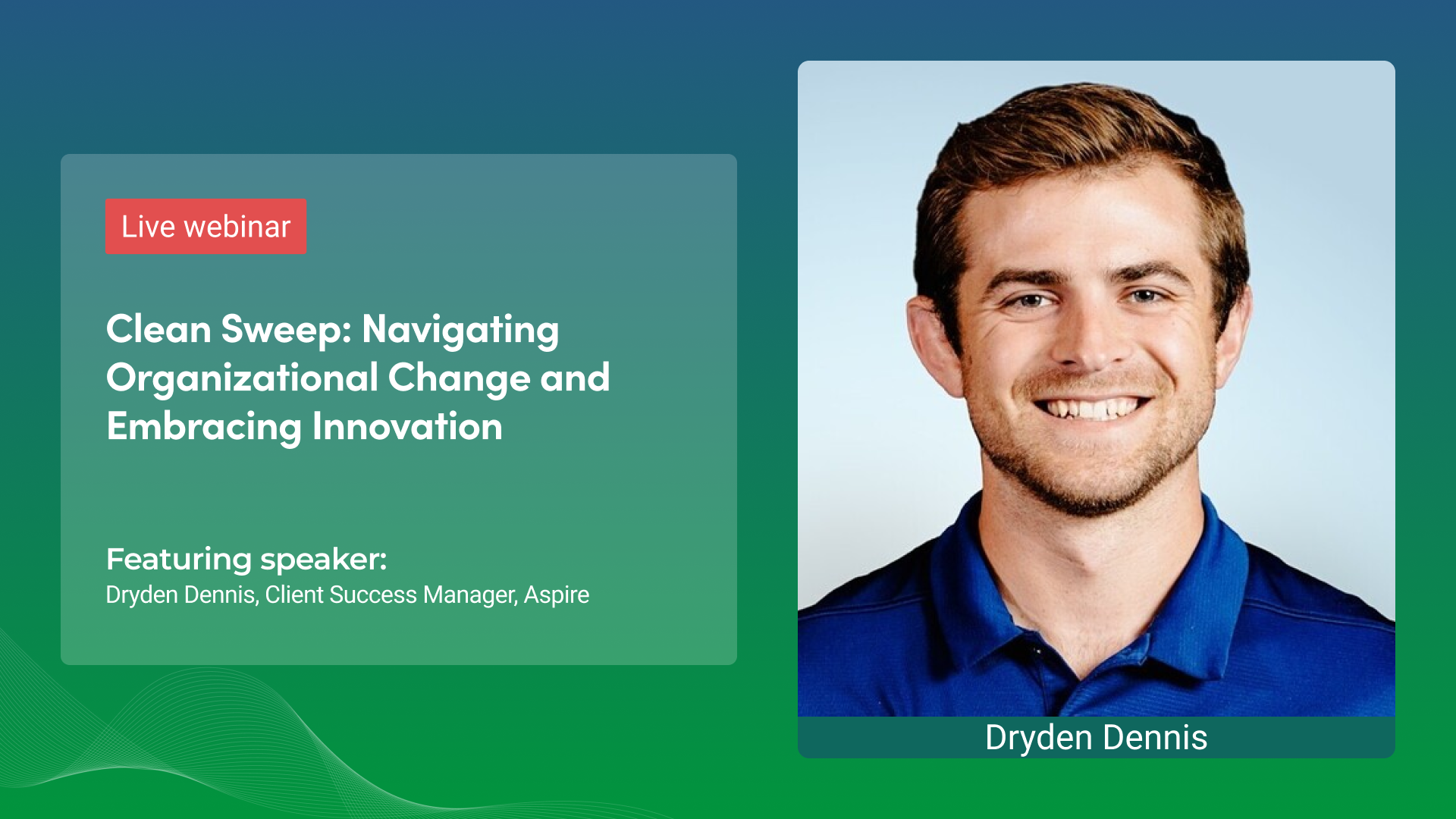 Live webinar

Clean Sweep: Navigating Organizational Change and Embracing Innovation

Featuring speaker:
Dryden Dennis, Client Success Manager, Aspire

Dryden Dennis